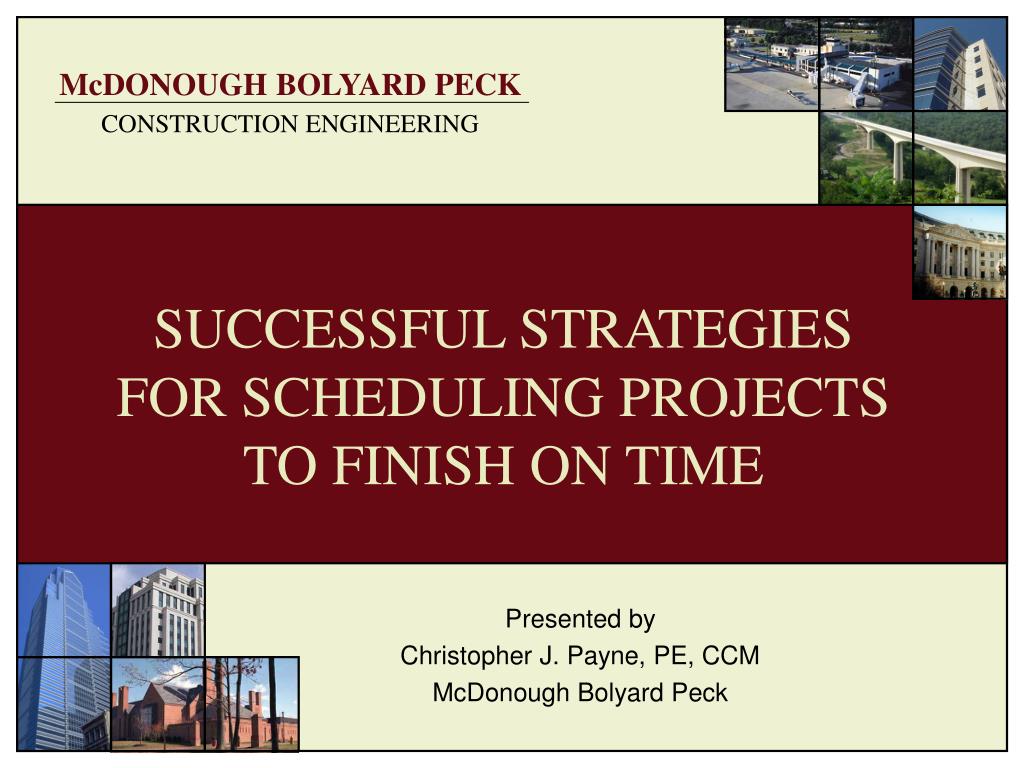 McDONOUGH BOLYARD PECK
CONSTRUCTION ENGINEERING

SUCCESSFUL STRATEGIES FOR SCHEDULING PROJECTS TO FINISH ON TIME

Presented by
Christopher J. Payne, PE, CCM
McDonough Bolyard Peck